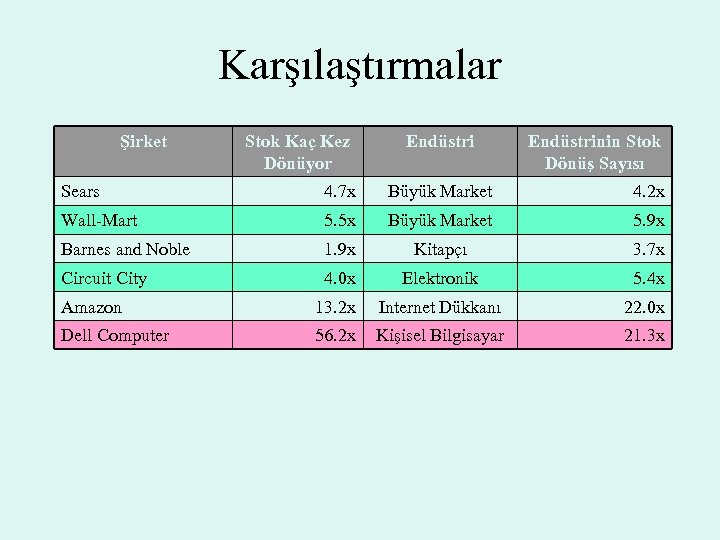 Karşılaştırmalar

| Şirket | Stok Kaç Kez Dönüyor | Endüstri | Endüstrinin Stok Dönüş Sayısı |
|---|---|---|---|
| Sears | 4.7x | Büyük Market | 4.2x |
| Wall-Mart | 5.5x | Büyük Market | 5.9x |
| Barnes and Noble | 1.9x | Kitapçı | 3.7x |
| Circuit City | 4.0x | Elektronik | 5.4x |
| Amazon | 13.2x | Internet Dükkanı | 22.0x |
| Dell Computer | 56.2x | Kişisel Bilgisayar | 21.3x |